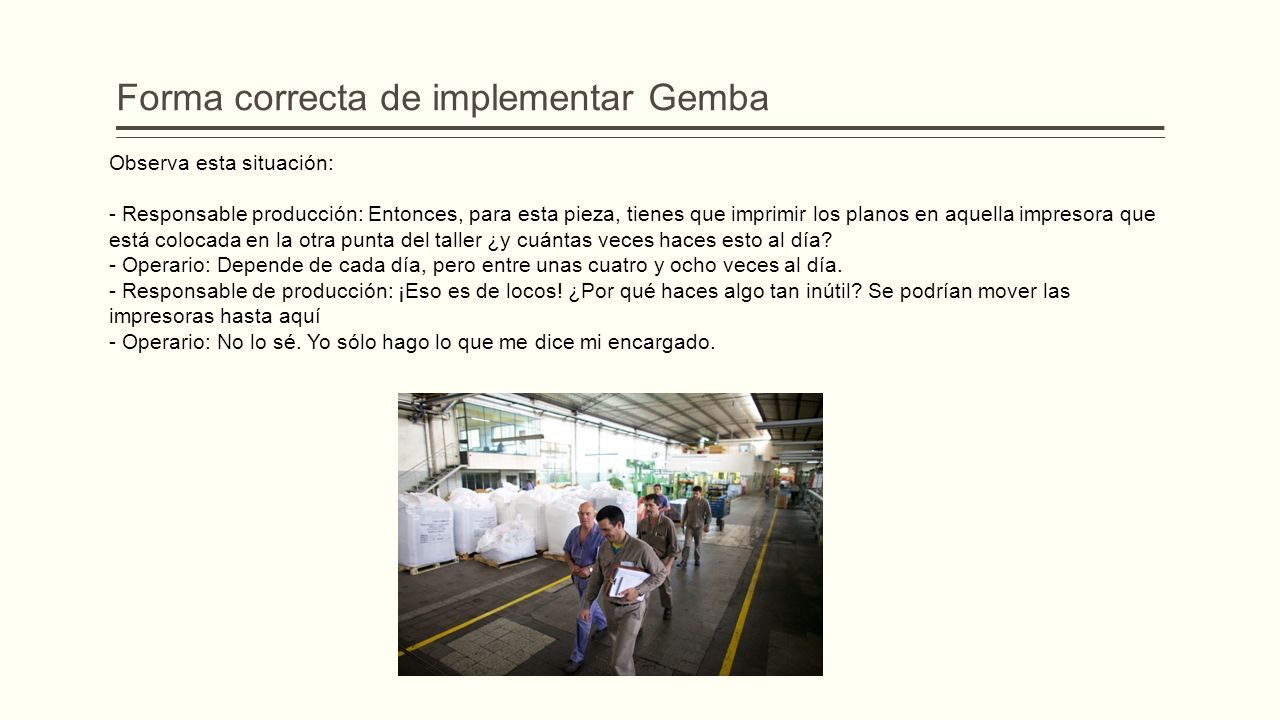 Forma correcta de implementar Gemba

Observa esta situación:

- Responsable producción: Entonces, para esta pieza, tienes que imprimir los planos en aquella impresora que está colocada en la otra punta del taller ¿y cuántas veces haces esto al día?
- Operario: Depende de cada día, pero entre unas cuatro y ocho veces al día.
- Responsable de producción: ¡Eso es de locos! ¿Por qué haces algo tan inútil? Se podrían mover las impresoras hasta aquí
- Operario: No lo sé. Yo sólo hago lo que me dice mi encargado.